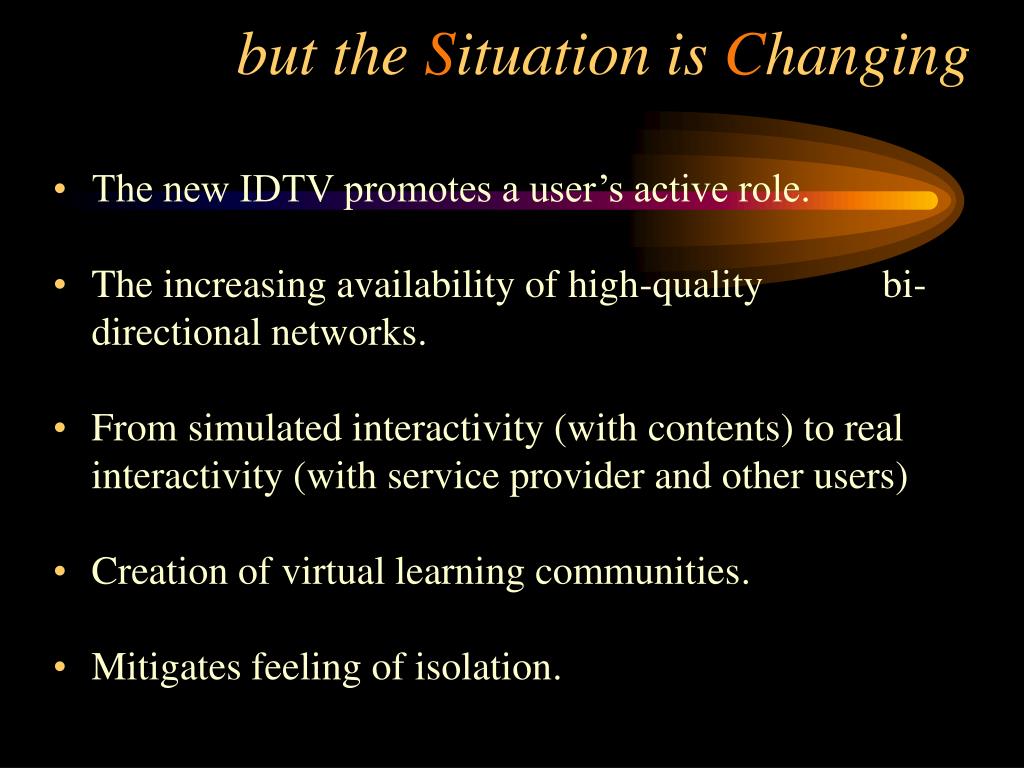 but the Situation is Changing

• The new IDTV promotes a user’s active role.

• The increasing availability of high-quality bi-directional networks.

• From simulated interactivity (with contents) to real interactivity (with service provider and other users)

• Creation of virtual learning communities.

• Mitigates feeling of isolation.